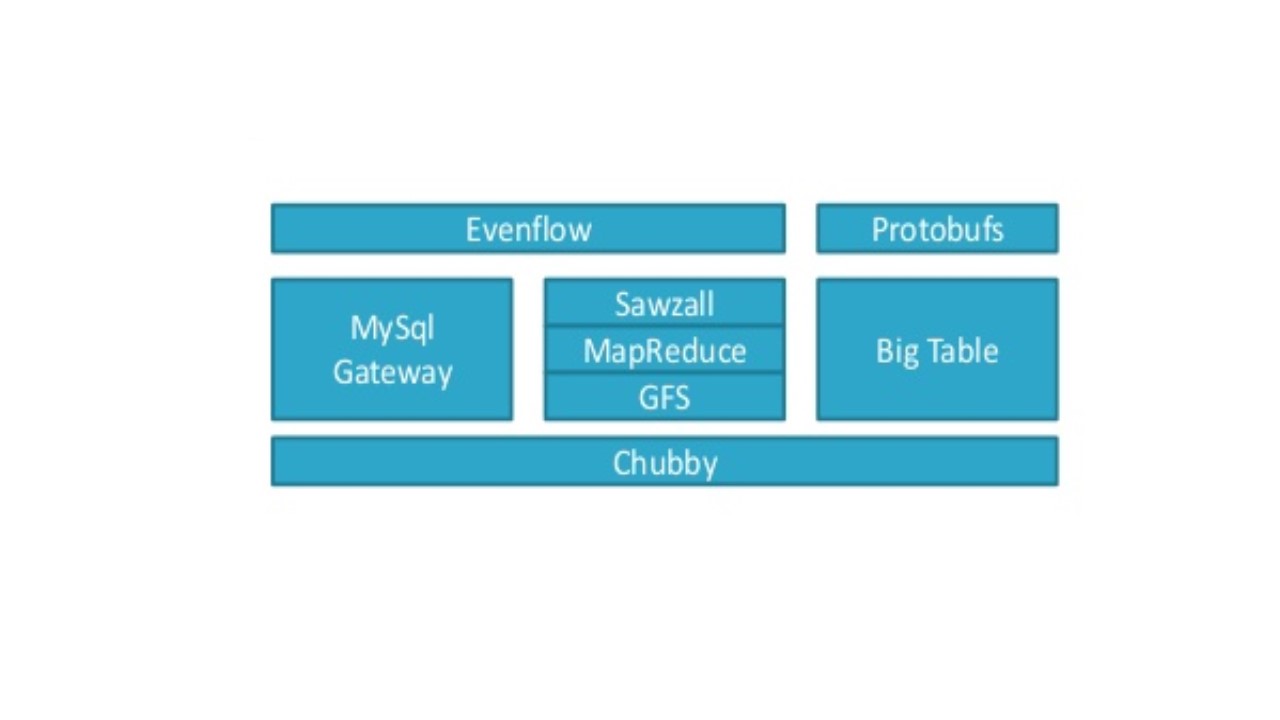 Evenflow

Protobufs

MySql Gateway

Sawzall

MapReduce

GFS

Big Table

Chubby